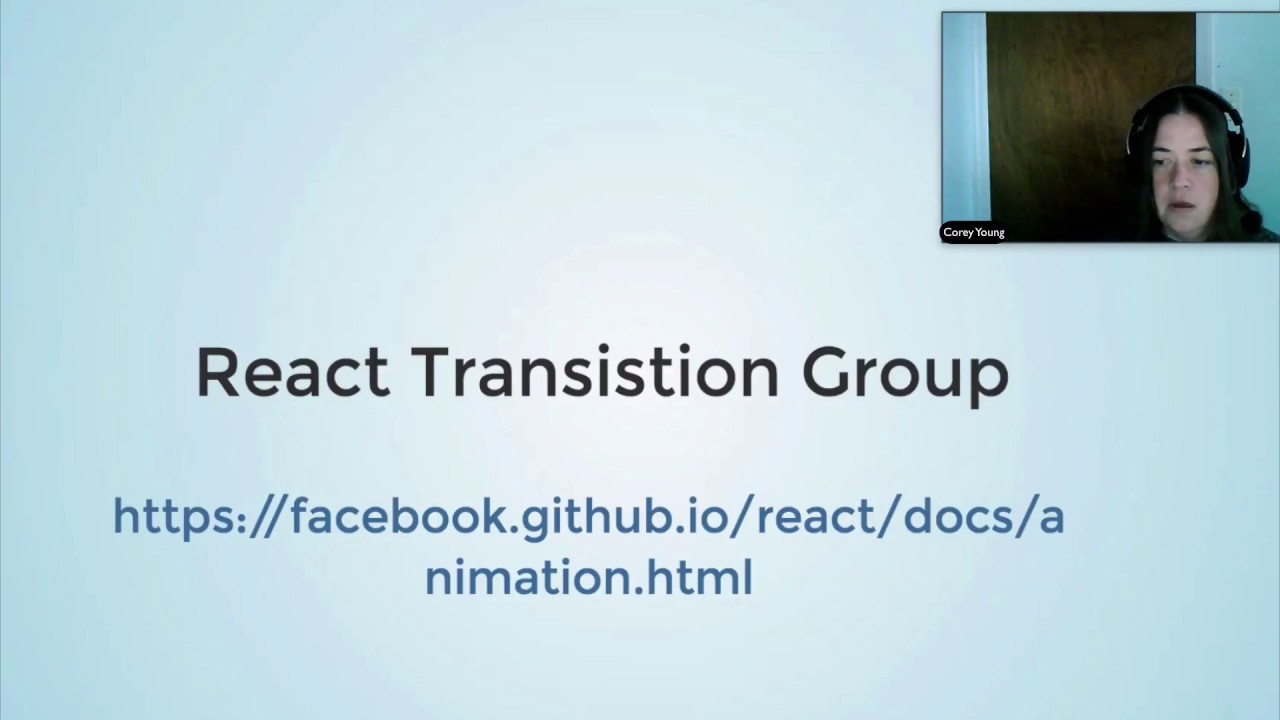 Corey Young

React Transistion Group

https://facebook.github.io/react/docs/animation.html